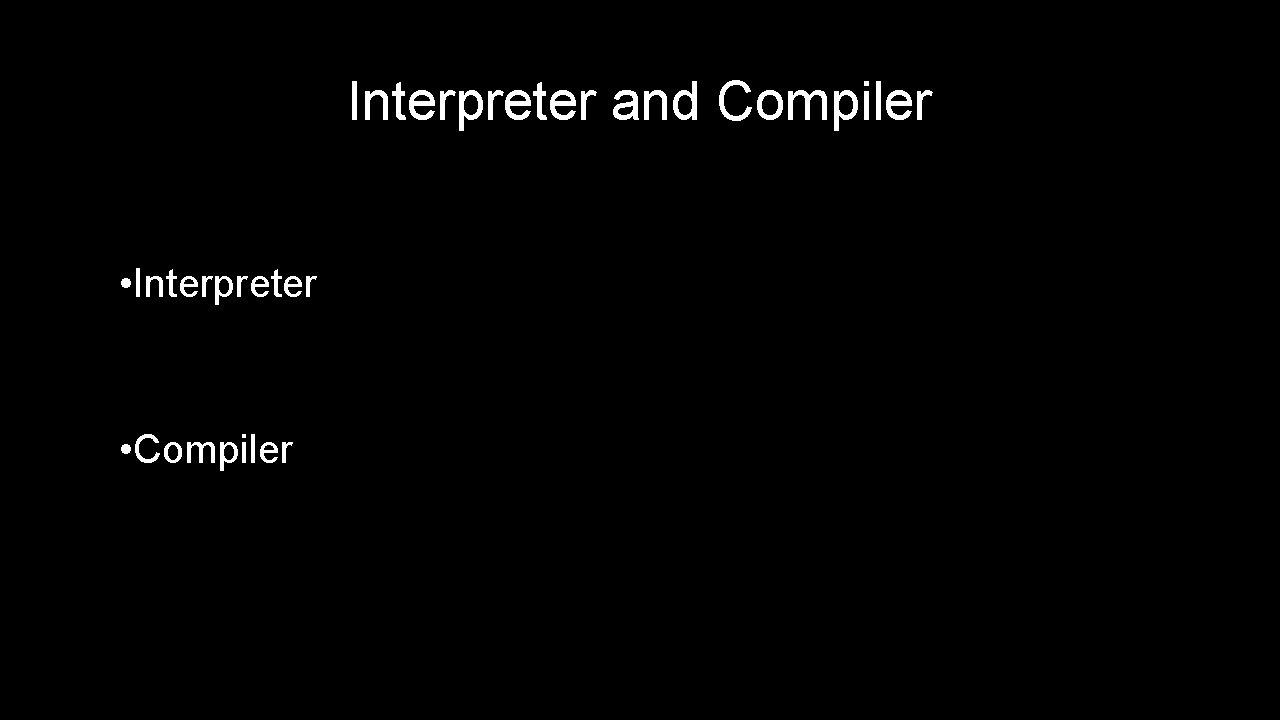 Interpreter and Compiler

• Interpreter

• Compiler